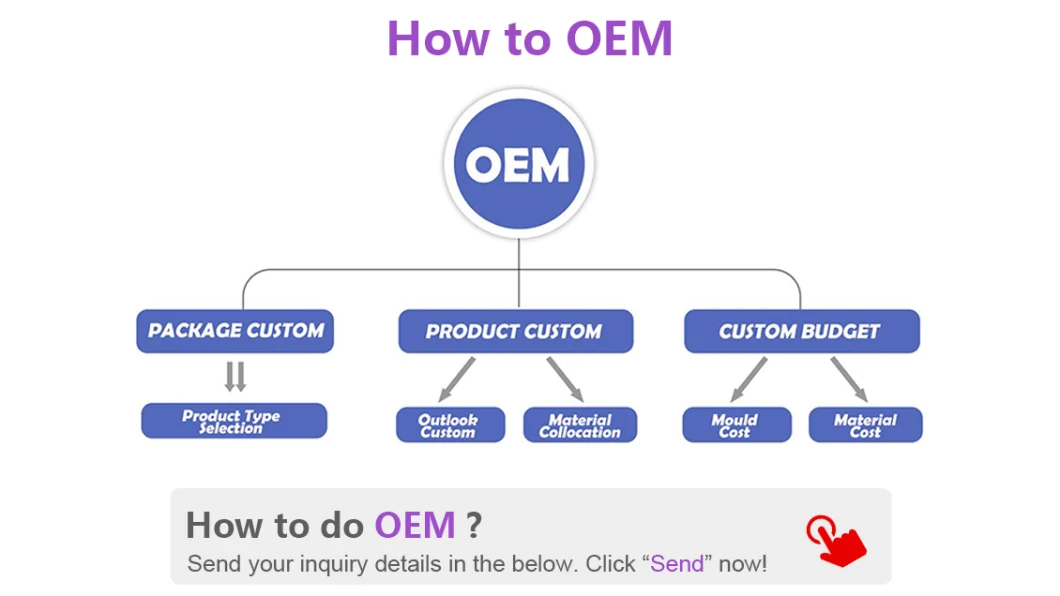 How to OEM

OEM

PACKAGE CUSTOM

Product Type Selection

PRODUCT CUSTOM

Outlook Custom

Material Collocation

CUSTOM BUDGET

Mould Cost

Material Cost

How to do OEM ?

Send your inquiry details in the below. Click “Send” now!